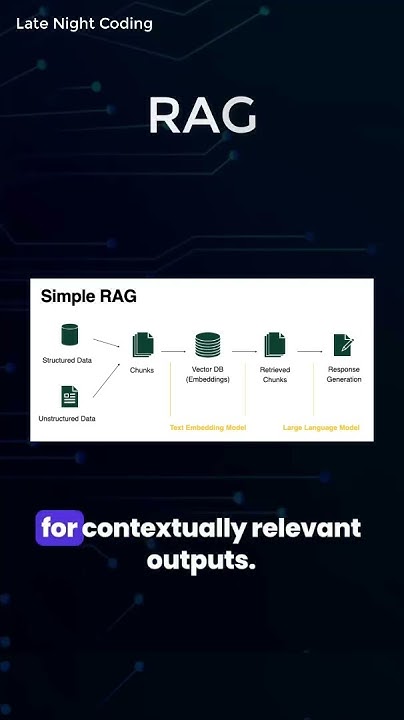 Late Night Coding

RAG

Simple RAG

Structured Data

Unstructured Data

Chunks

Vector DB (Embeddings)

Retrieved Chunks

Response Generation

Text Embedding Model

Large Language Model

for contextually relevant outputs.